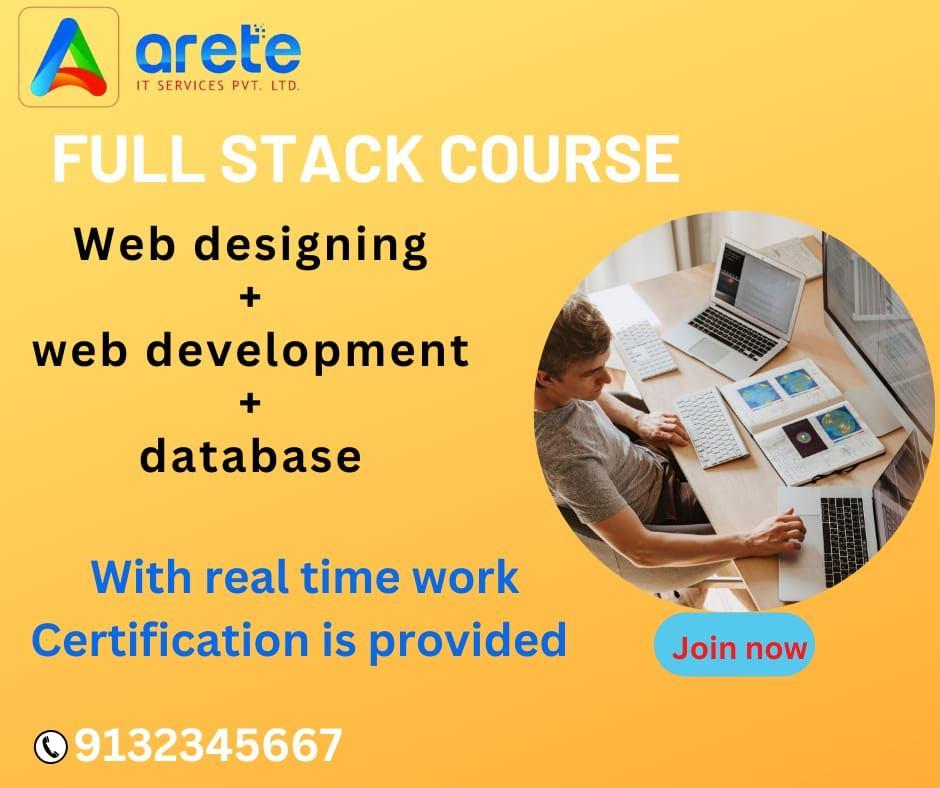 arete
IT SERVICES PVT. LTD.

FULL STACK COURSE

Web designing
+
web development
+
database

With real time work
Certification is provided

Join now

9132345667